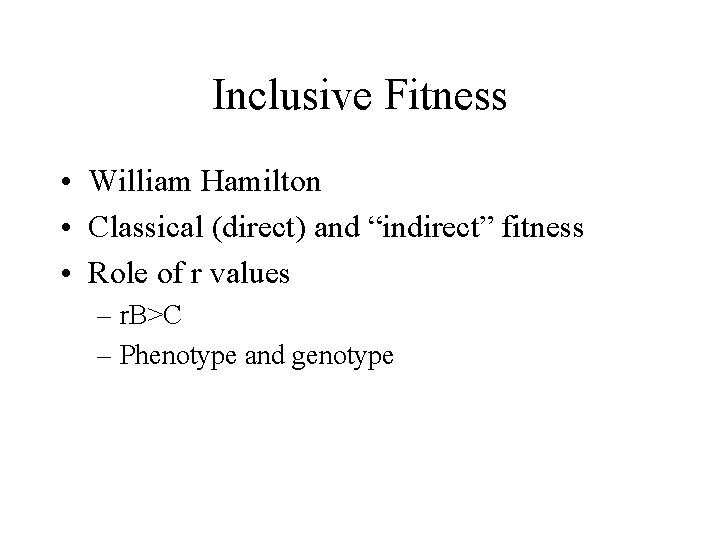 Inclusive Fitness

• William Hamilton
• Classical (direct) and “indirect” fitness
• Role of r values
  – $rB>C$
  – Phenotype and genotype